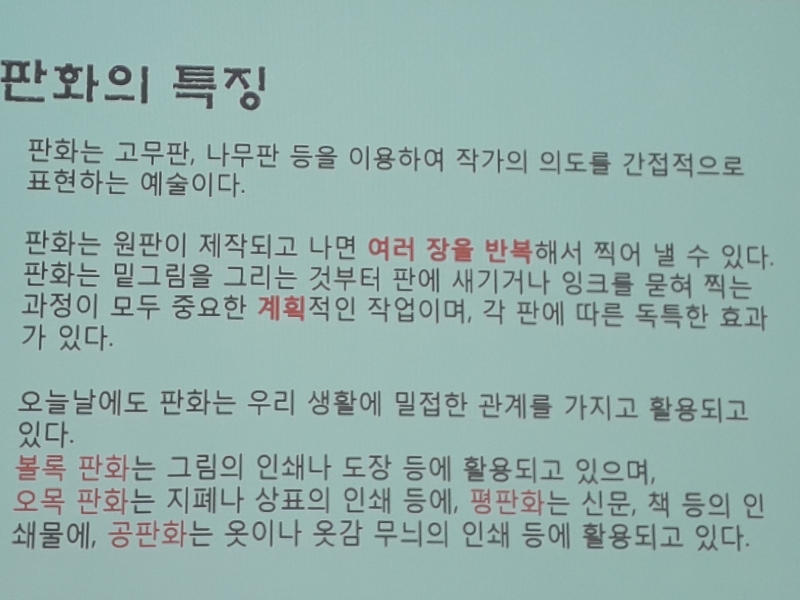 판화의 특징

판화는 고무판, 나무판 등을 이용하여 작가의 의도를 간접적으로 표현하는 예술이다.

판화는 원판이 제작되고 나면 여러 장을 반복해서 찍어 낼 수 있다. 판화는 밑그림을 그리는 것부터 판에 새기거나 잉크를 묻혀 찍는 과정이 모두 중요한 계획적인 작업이며, 각 판에 따른 독특한 효과가 있다.

오늘날에도 판화는 우리 생활에 밀접한 관계를 가지고 활용되고 있다.
볼록 판화는 그림의 인쇄나 도장 등에 활용되고 있으며,
오목 판화는 지폐나 상표의 인쇄 등에, 평판화는 신문, 책 등의 인쇄물에, 공판화는 옷이나 옷감 무늬의 인쇄 등에 활용되고 있다.